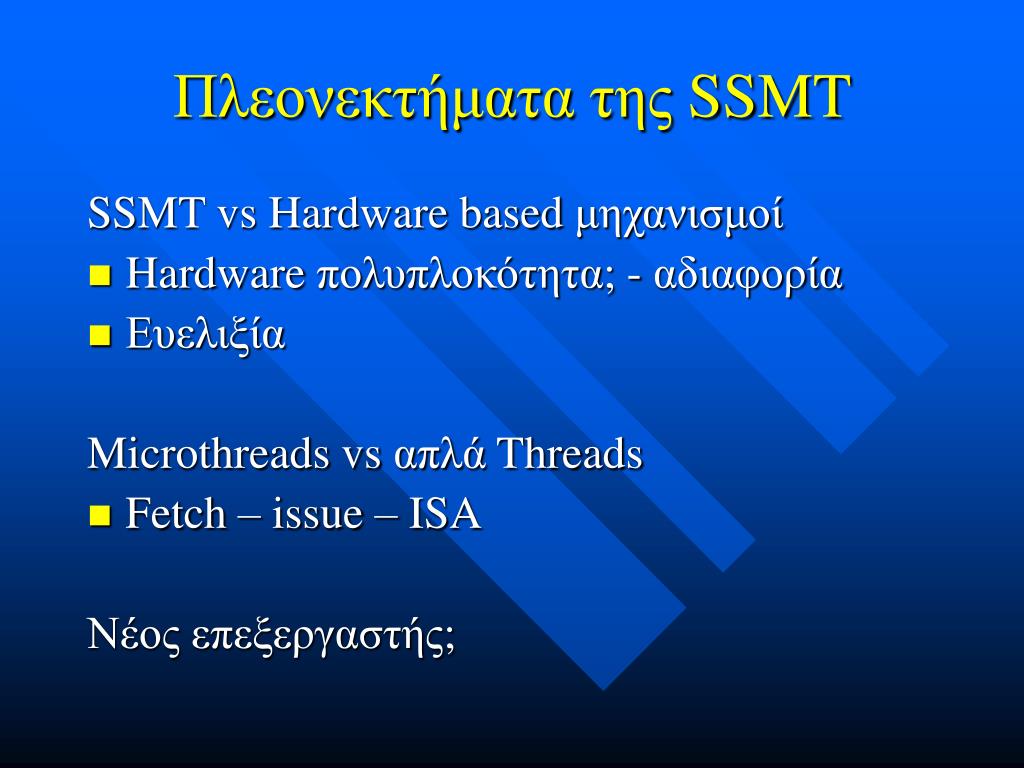 Πλεονεκτήματα της SSMT

SSMT vs Hardware based μηχανισμοί

- Hardware πολυπλοκότητα; - αδιαφορία
- Ευελιξία

Microthreads vs απλά Threads

- Fetch – issue – ISA

Νέος επεξεργαστής;